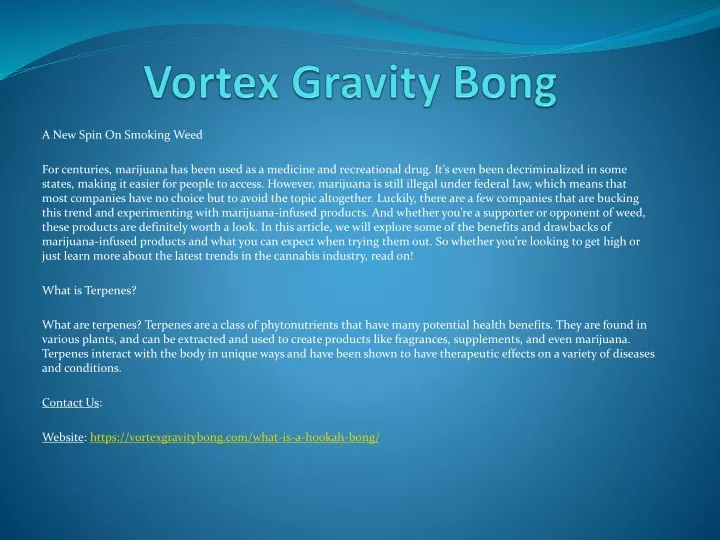 Vortex Gravity Bong

A New Spin On Smoking Weed

For centuries, marijuana has been used as a medicine and recreational drug. It's even been decriminalized in some states, making it easier for people to access. However, marijuana is still illegal under federal law, which means that most companies have no choice but to avoid the topic altogether. Luckily, there are a few companies that are bucking this trend and experimenting with marijuana-infused products. And whether you're a supporter or opponent of weed, these products are definitely worth a look. In this article, we will explore some of the benefits and drawbacks of marijuana-infused products and what you can expect when trying them out. So whether you're looking to get high or just learn more about the latest trends in the cannabis industry, read on!

What is Terpenes?

What are terpenes? Terpenes are a class of phytonutrients that have many potential health benefits. They are found in various plants, and can be extracted and used to create products like fragrances, supplements, and even marijuana. Terpenes interact with the body in unique ways and have been shown to have therapeutic effects on a variety of diseases and conditions.

Contact Us:

Website: https://vortexgravitybong.com/what-is-a-hookah-bong/